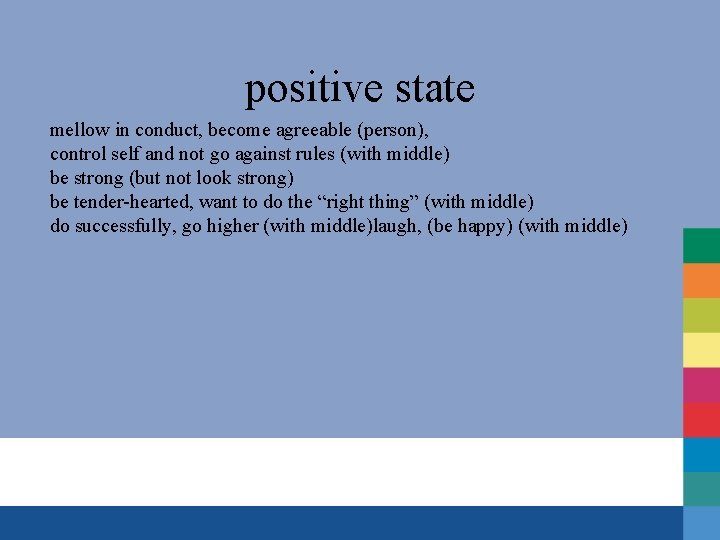 positive state

mellow in conduct, become agreeable (person),
control self and not go against rules (with middle)
be strong (but not look strong)
be tender-hearted, want to do the “right thing” (with middle)
do successfully, go higher (with middle)laugh, (be happy) (with middle)